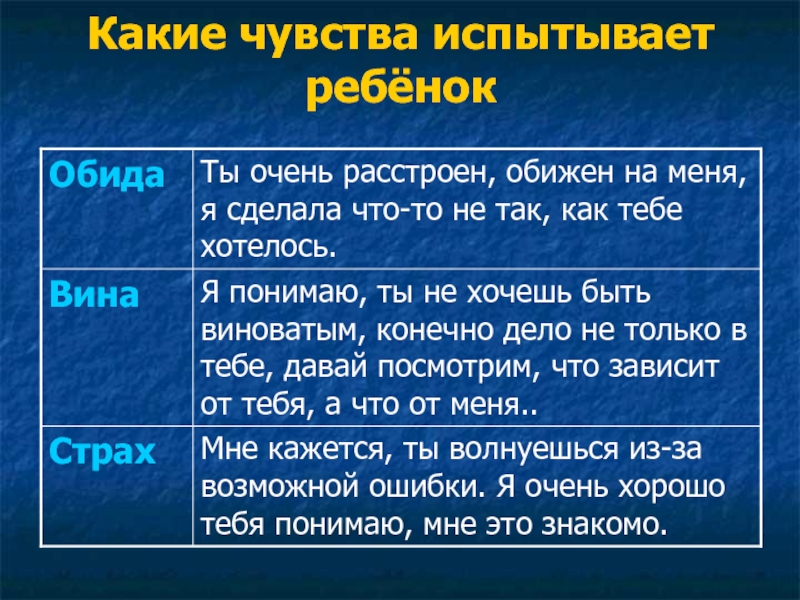 Какие чувства испытывает ребёнок

| Обида | Ты очень расстроен, обижен на меня, я сделала что-то не так, как тебе хотелось. |
|---|---|
| Вина | Я понимаю, ты не хочешь быть виноватым, конечно дело не только в тебе, давай посмотрим, что зависит от тебя, а что от меня.. |
| Страх | Мне кажется, ты волнуешься из-за возможной ошибки. Я очень хорошо тебя понимаю, мне это знакомо. |